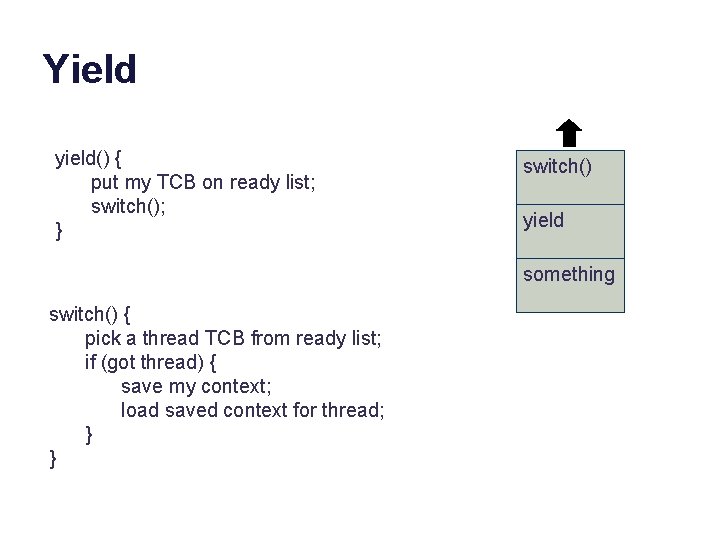 Yield

yield() {
put my TCB on ready list;
switch();
}

switch() {
pick a thread TCB from ready list;
if (got thread) {
save my context;
load saved context for thread;
}
}

switch()

yield

something